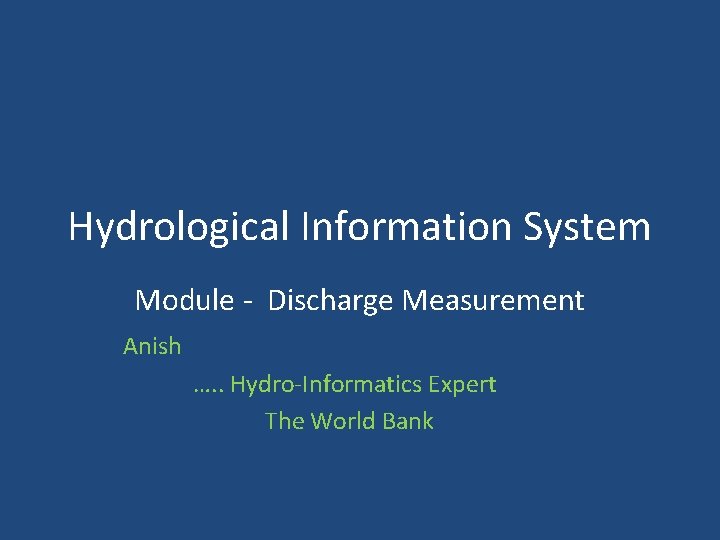 Hydrological Information System

Module - Discharge Measurement

Anish

….. Hydro-Informatics Expert

The World Bank